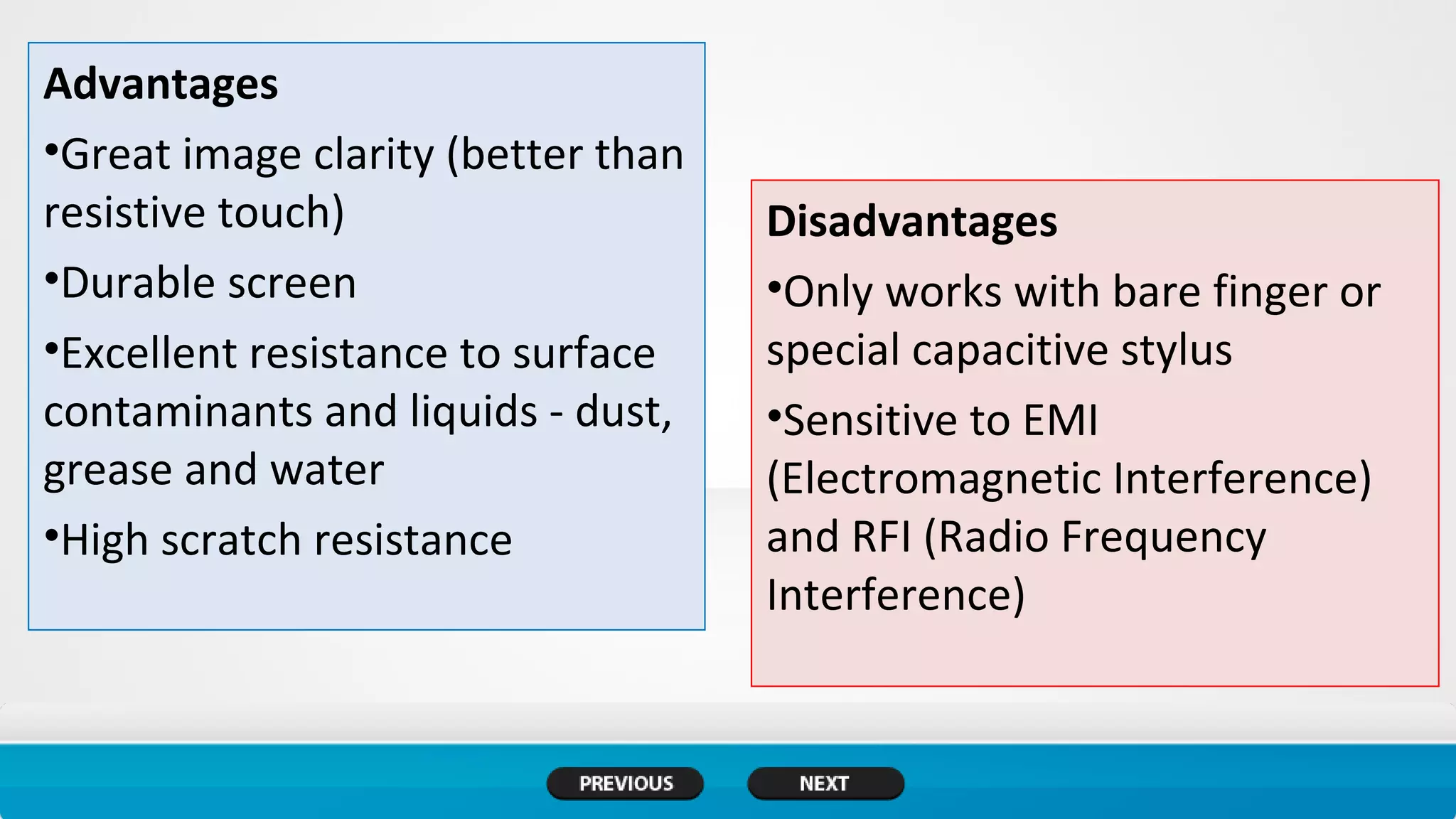 Advantages

•Great image clarity (better than resistive touch)

•Durable screen

•Excellent resistance to surface contaminants and liquids - dust, grease and water

•High scratch resistance

Disadvantages

•Only works with bare finger or special capacitive stylus

•Sensitive to EMI (Electromagnetic Interference) and RFI (Radio Frequency Interference)

PREVIOUS

NEXT